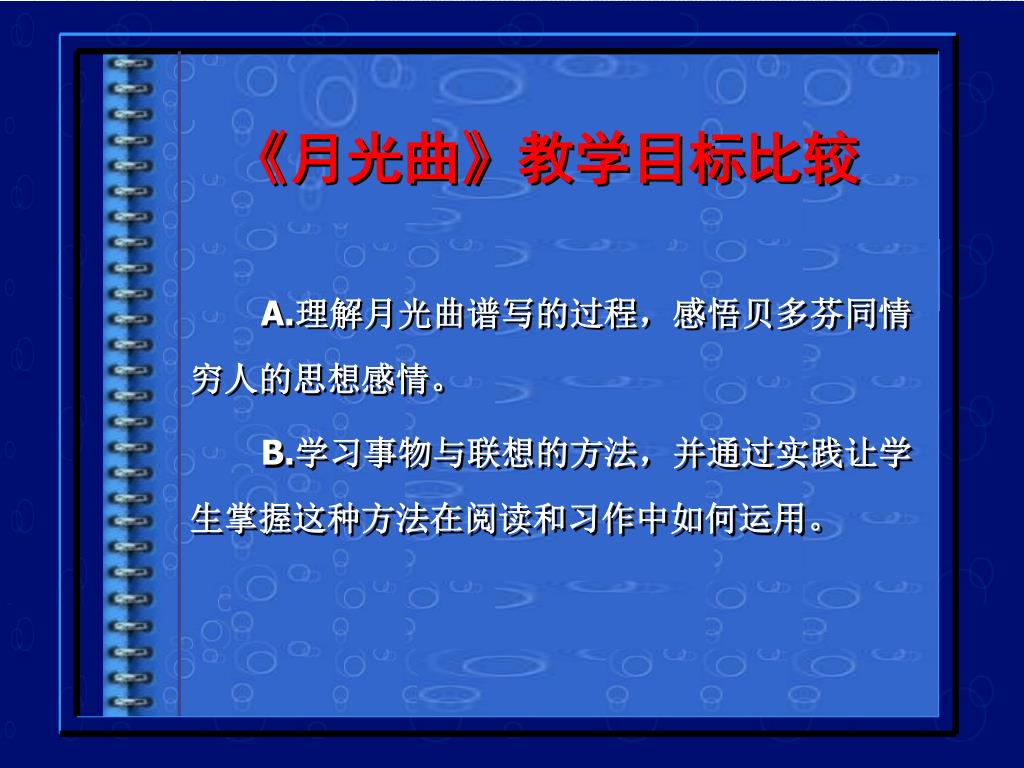 《月光曲》教学目标比较

A.理解月光曲谱写的过程，感悟贝多芬同情穷人的思想感情。

B.学习事物与联想的方法，并通过实践让学生掌握这种方法在阅读和习作中如何运用。